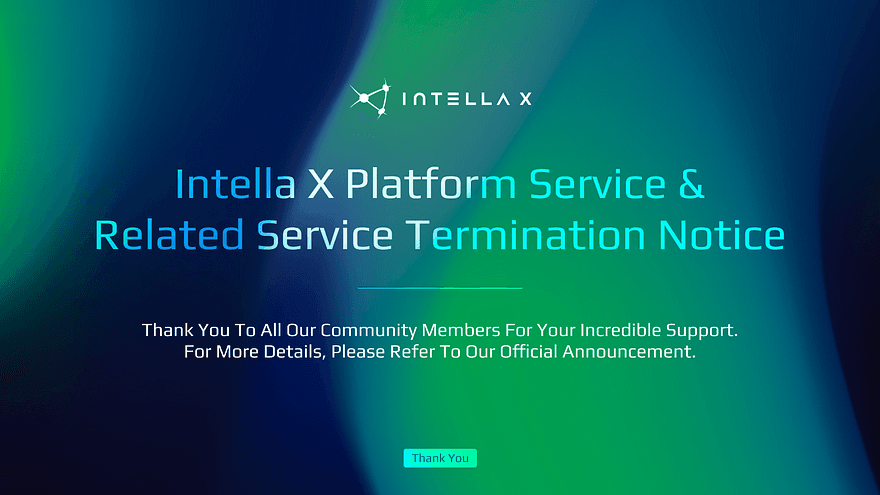 INTELLA X

Intella X Platform Service & Related Service Termination Notice

Thank You To All Our Community Members For Your Incredible Support.
For More Details, Please Refer To Our Official Announcement.

Thank You